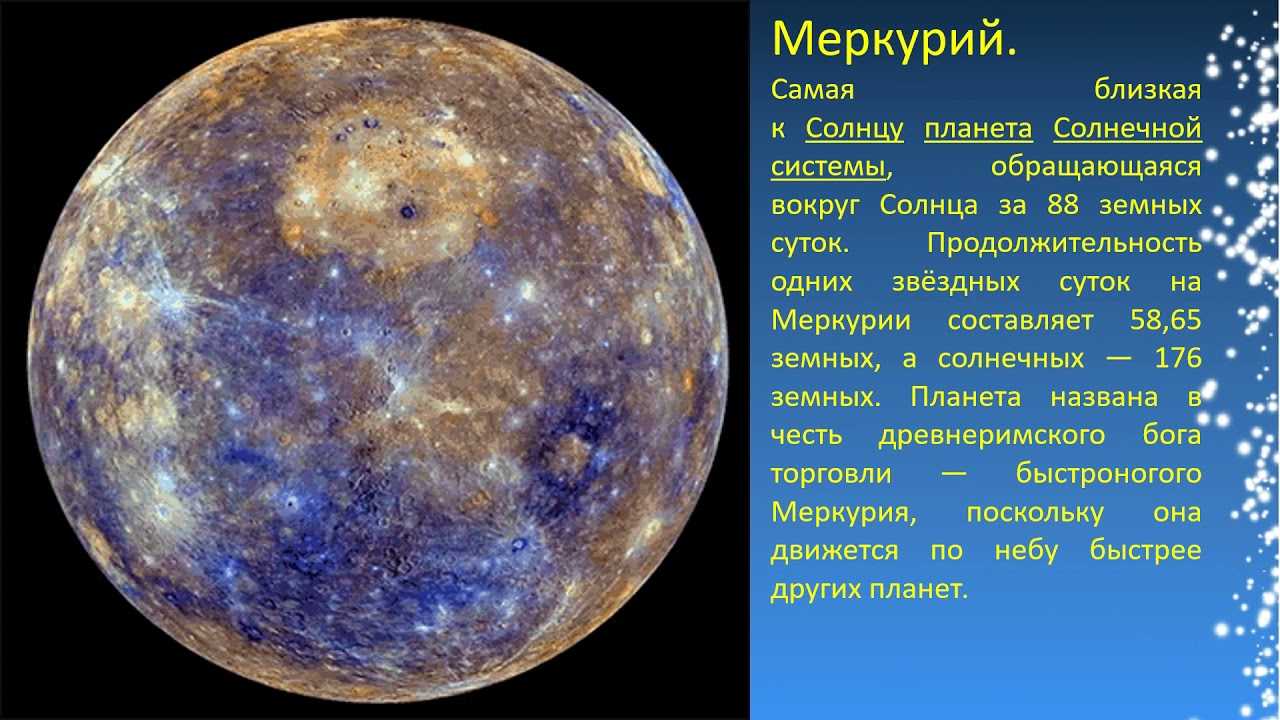 Меркурий.

Самая близкая к Солнцу планета Солнечной системы, обращающаяся вокруг Солнца за 88 земных суток. Продолжительность одних звёздных суток на Меркурии составляет 58,65 земных, а солнечных — 176 земных. Планета названа в честь древнеримского бога торговли — быстроногого Меркурия, поскольку она движется по небу быстрее других планет.